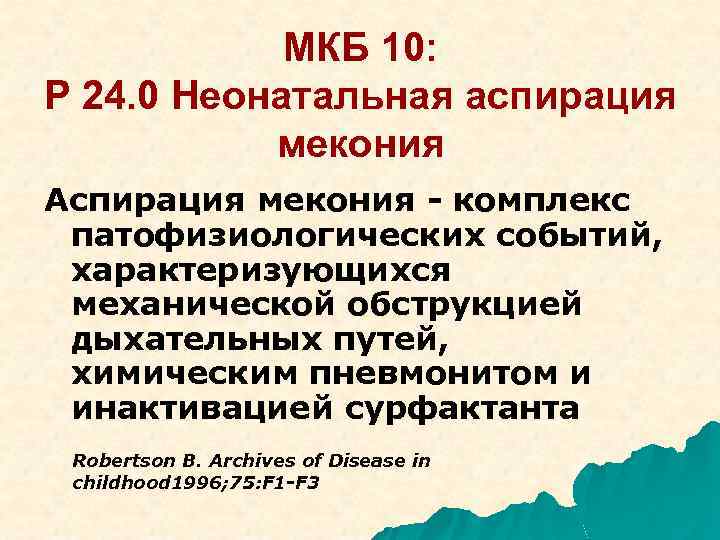 МКБ 10:
Р 24.0 Неонатальная аспирация мекония

Аспирация мекония - комплекс патофизиологических событий, характеризующихся механической обструкцией дыхательных путей, химическим пневмонитом и инактивацией сурфактанта

Robertson B. Archives of Disease in childhood1996;75:F1-F3